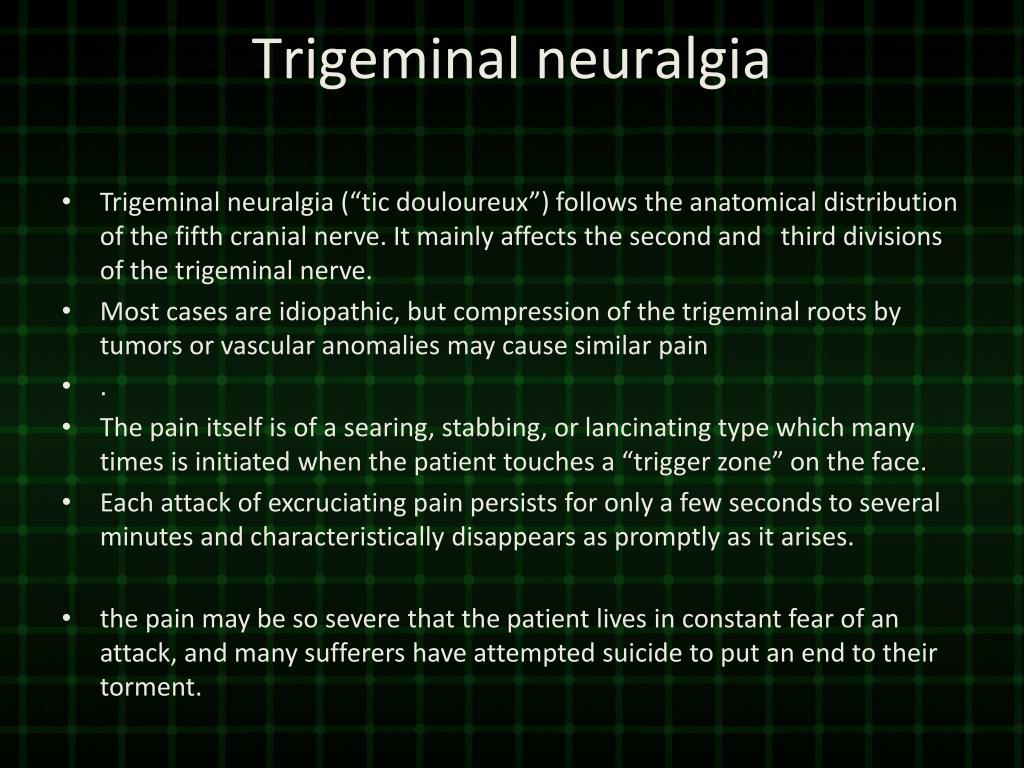 Trigeminal neuralgia

• Trigeminal neuralgia (“tic douloureux”) follows the anatomical distribution of the fifth cranial nerve. It mainly affects the second and third divisions of the trigeminal nerve.
• Most cases are idiopathic, but compression of the trigeminal roots by tumors or vascular anomalies may cause similar pain
• .
• The pain itself is of a searing, stabbing, or lancinating type which many times is initiated when the patient touches a “trigger zone” on the face.
• Each attack of excruciating pain persists for only a few seconds to several minutes and characteristically disappears as promptly as it arises.

• the pain may be so severe that the patient lives in constant fear of an attack, and many sufferers have attempted suicide to put an end to their torment.